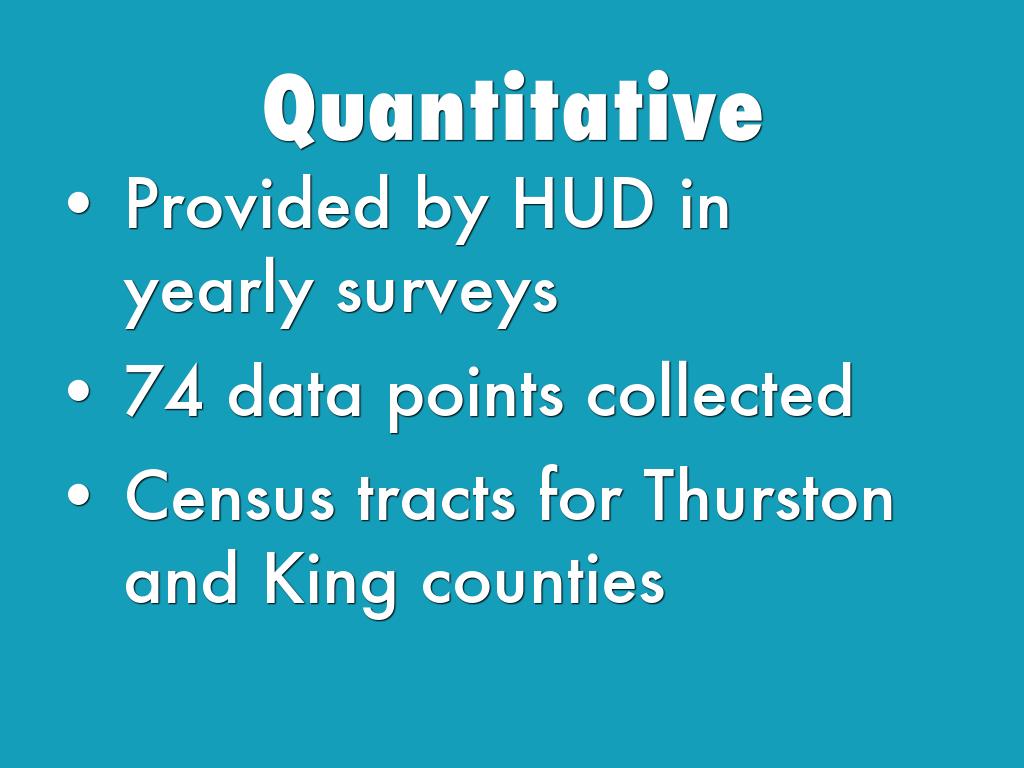 Quantitative

• Provided by HUD in yearly surveys
• 74 data points collected
• Census tracts for Thurston and King counties